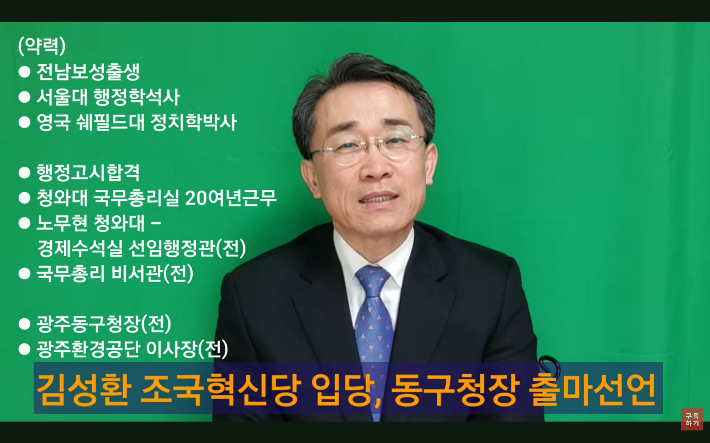 (약력)
● 전남보성출생
● 서울대 행정학석사
● 영국 쉐필드대 정치학박사

● 행정고시합격
● 청와대 국무총리실 20여년근무
● 노무현 청와대 – 경제수석실 선임행정관(전)
● 국무총리 비서관(전)

● 광주동구청장(전)
● 광주환경공단 이사장(전)

김성환 조국혁신당 입당, 동구청장 출마선언

구독하기